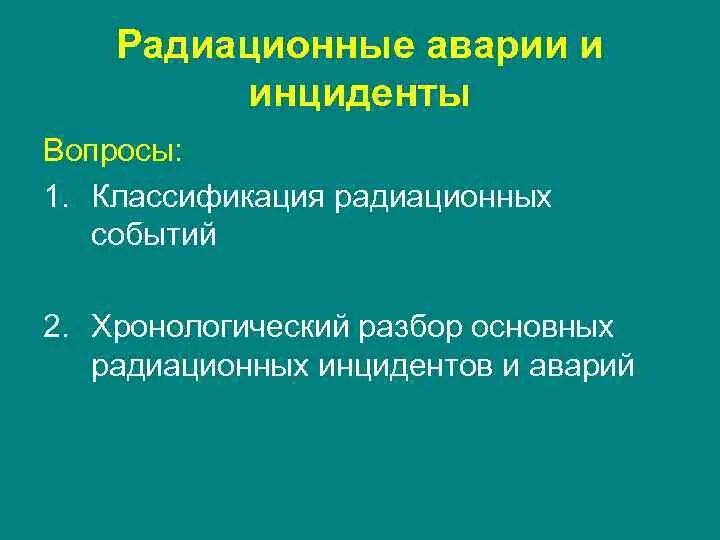 Радиационные аварии и инциденты

Вопросы:

1. Классификация радиационных событий

2. Хронологический разбор основных радиационных инцидентов и аварий